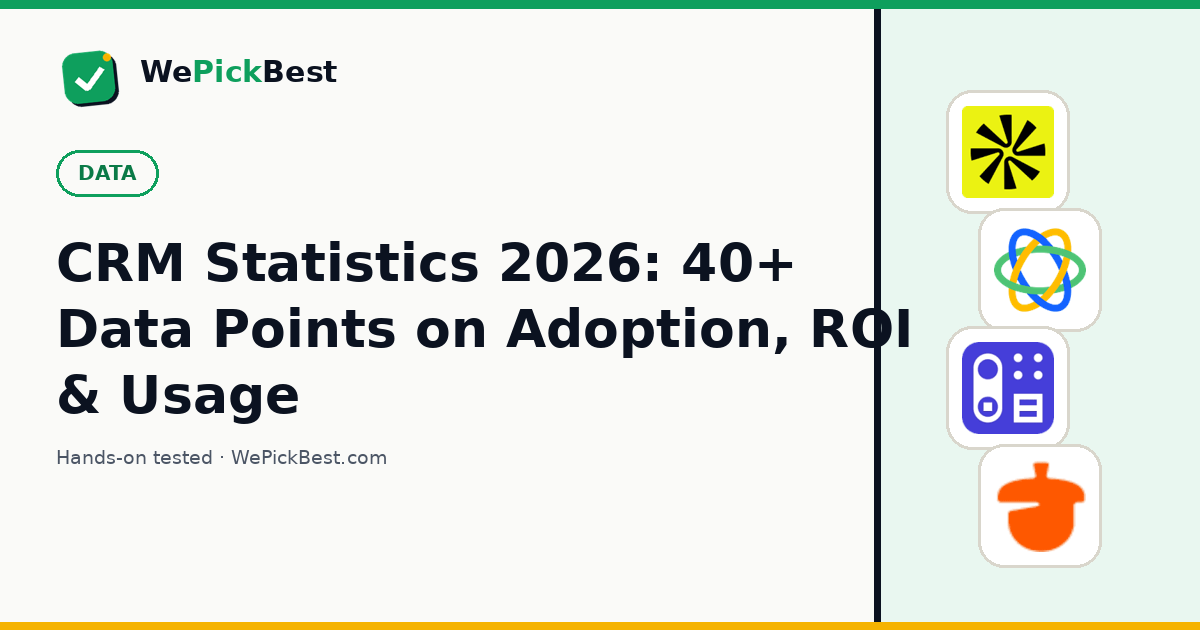 WePickBest

DATA

CRM Statistics 2026: 40+ Data Points on Adoption, ROI & Usage

Hands-on tested · WePickBest.com